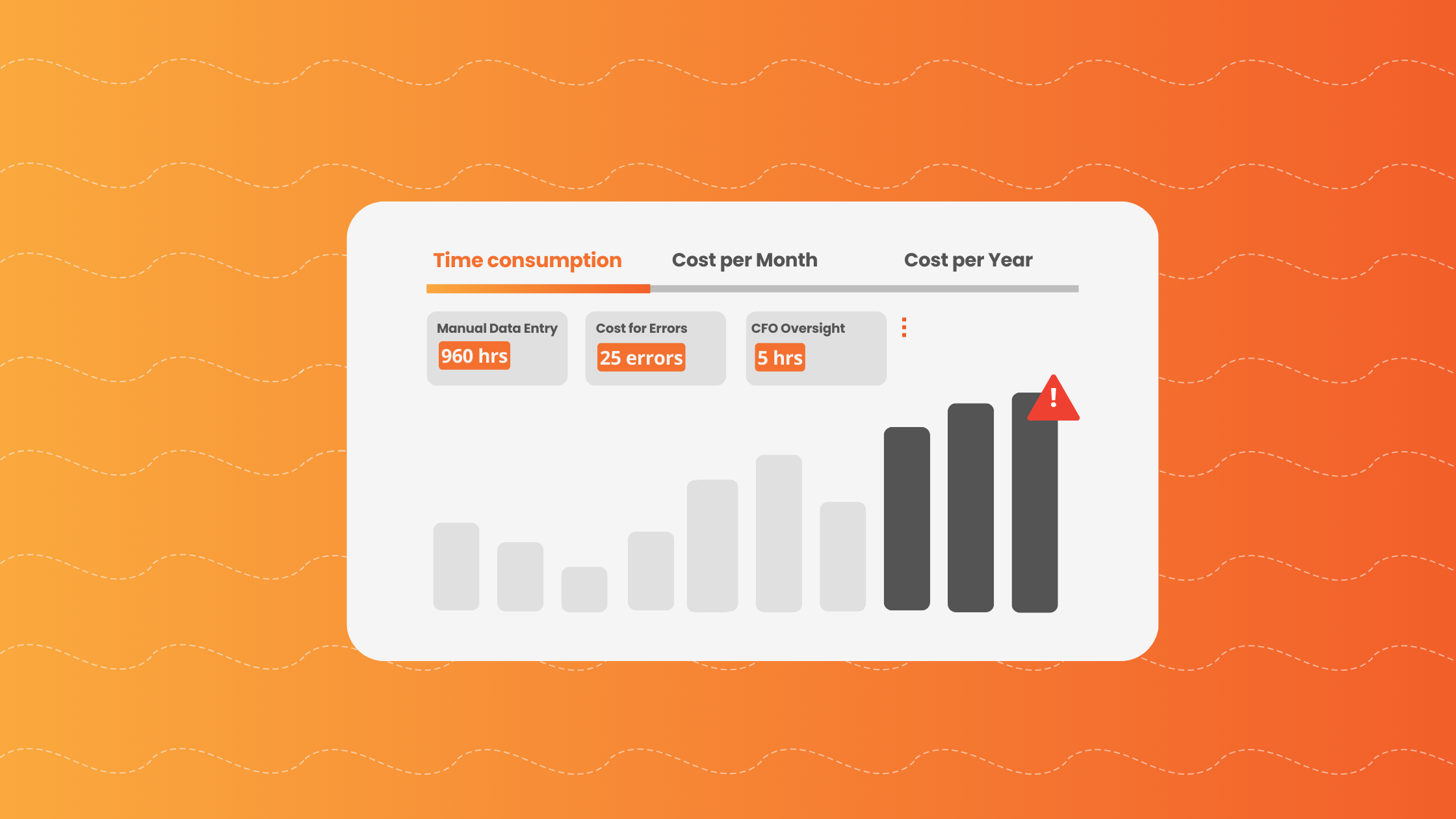 Time consumption Cost per Month Cost per Year

Manual Data Entry
960 hrs

Cost for Errors
25 errors

CFO Oversight
5 hrs

!